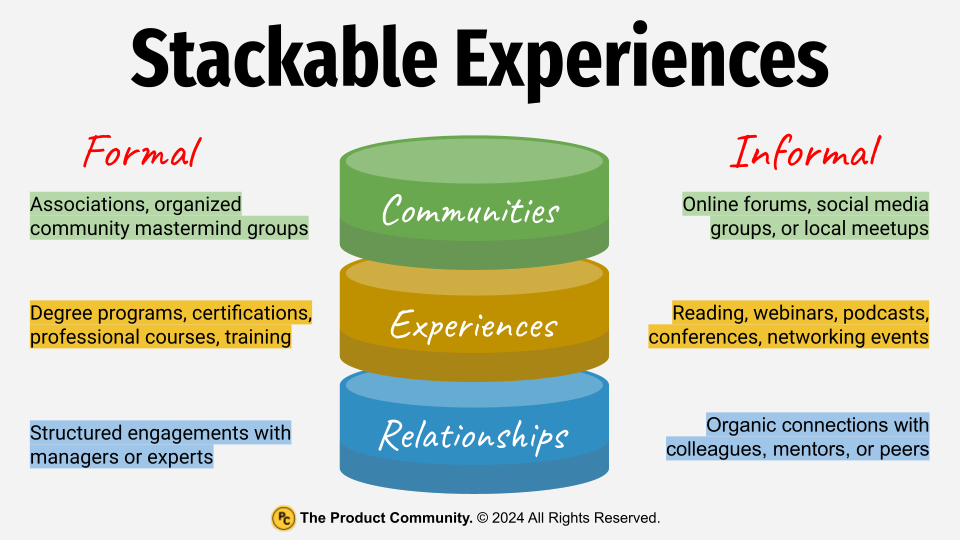 Stackable Experiences

Formal

Associations, organized community mastermind groups

Degree programs, certifications, professional courses, training

Structured engagements with managers or experts

Communities

Experiences

Relationships

Informal

Online forums, social media groups, or local meetups

Reading, webinars, podcasts, conferences, networking events

Organic connections with colleagues, mentors, or peers

PC The Product Community. © 2024 All Rights Reserved.